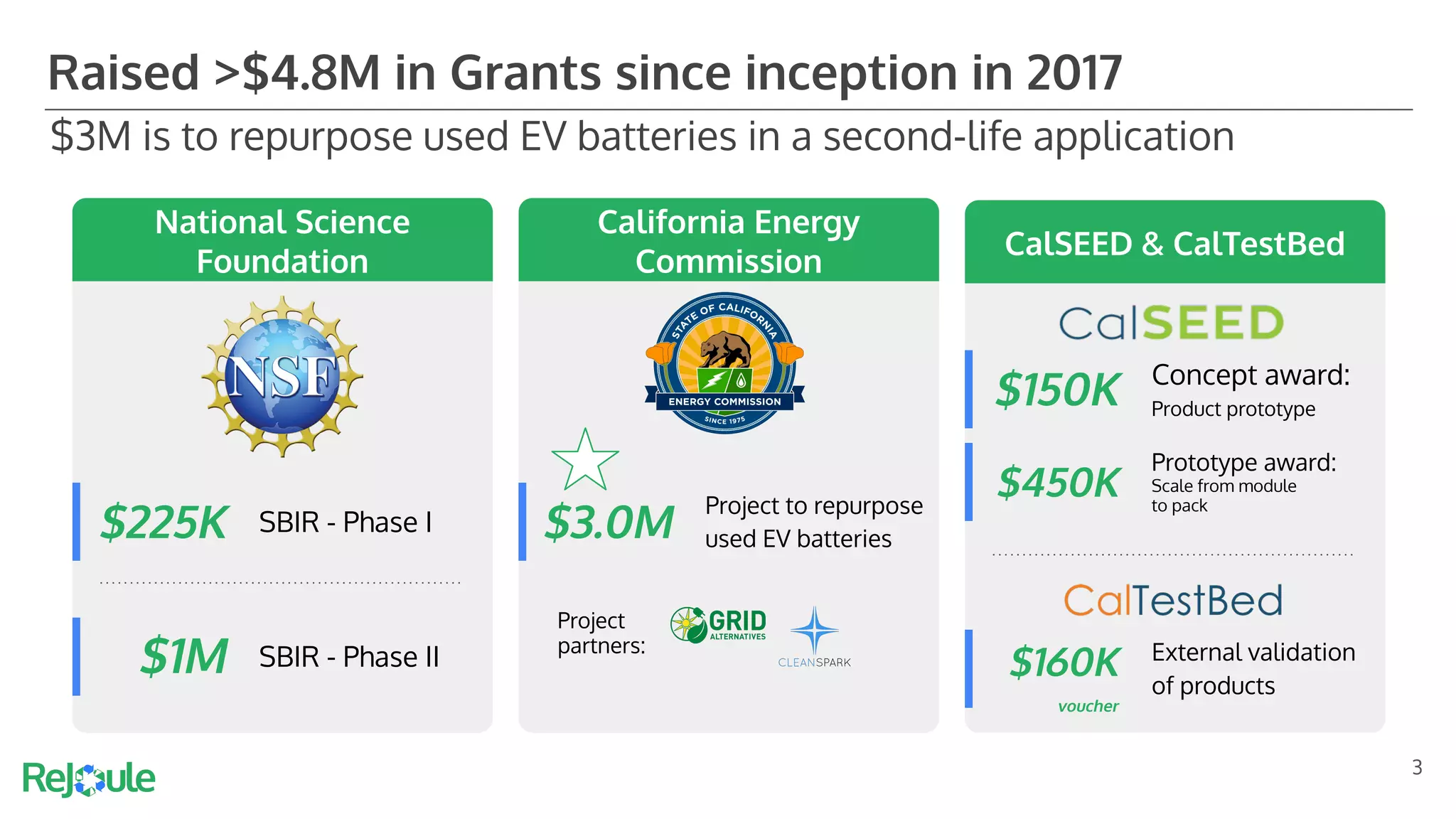 Raised >$4.8M in Grants since inception in 2017

$3M is to repurpose used EV batteries in a second-life application

National Science Foundation

NSF

$225K SBIR - Phase I

$1M SBIR - Phase II

California Energy Commission

STATE OF CALIFORNIA
ENERGY COMMISSION
SINCE 1975

$3.0M Project to repurpose used EV batteries

Project partners:

GRID ALTERNATIVES

CLEANSPARK

CalSEED & CalTestBed

CalSEED

$150K Concept award: Product prototype

$450K Prototype award: Scale from module to pack

CalTestBed

$160K voucher External validation of products

ReJoule

3